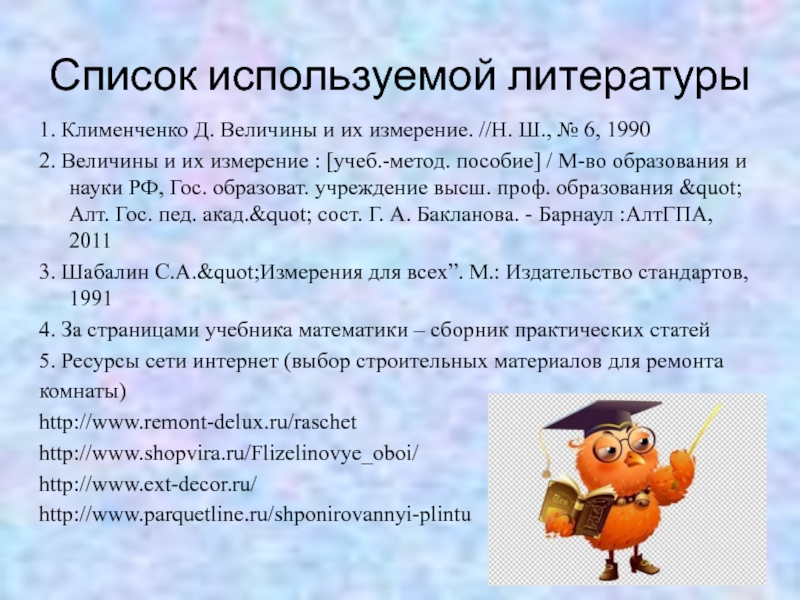 Список используемой литературы

1. Клименченко Д. Величины и их измерение. //Н. Ш., № 6, 1990

2. Величины и их измерение : [учеб.-метод. пособие] / М-во образования и науки РФ, Гос. образоват. учреждение высш. проф. образования &quot; Алт. Гос. пед. акад.&quot; сост. Г. А. Бакланова. - Барнаул :АлтГПА, 2011

3. Шабалин С.А.&quot;Измерения для всех”. М.: Издательство стандартов, 1991

4. За страницами учебника математики – сборник практических статей

5. Ресурсы сети интернет (выбор строительных материалов для ремонта комнаты)

http://www.remont-delux.ru/raschet

http://www.shopvira.ru/Flizelinovye_oboi/

http://www.ext-decor.ru/

http://www.parquetline.ru/shponirovannyi-plintu